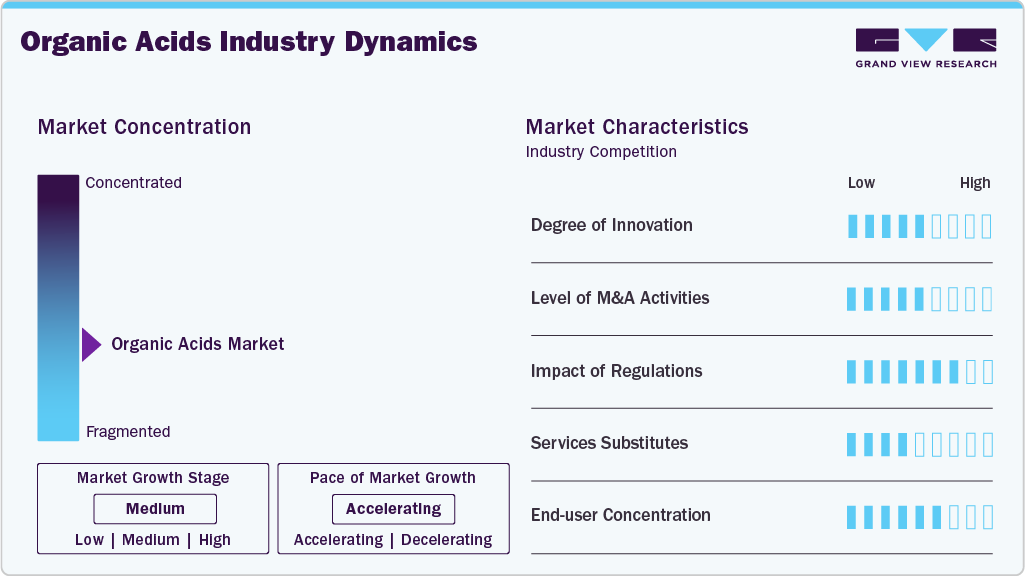 Organic Acids Industry Dynamics

GRAND VIEW RESEARCH

Market Concentration

Concentrated

Organic Acids Market

Fragmented

Market Growth Stage
Medium
Low | Medium | High

Pace of Market Growth
Accelerating
Accelerating | Decelerating

Market Characteristics
Industry Competition

Low High

Degree of Innovation

Level of M&A Activities

Impact of Regulations

Services Substitutes

End-user Concentration